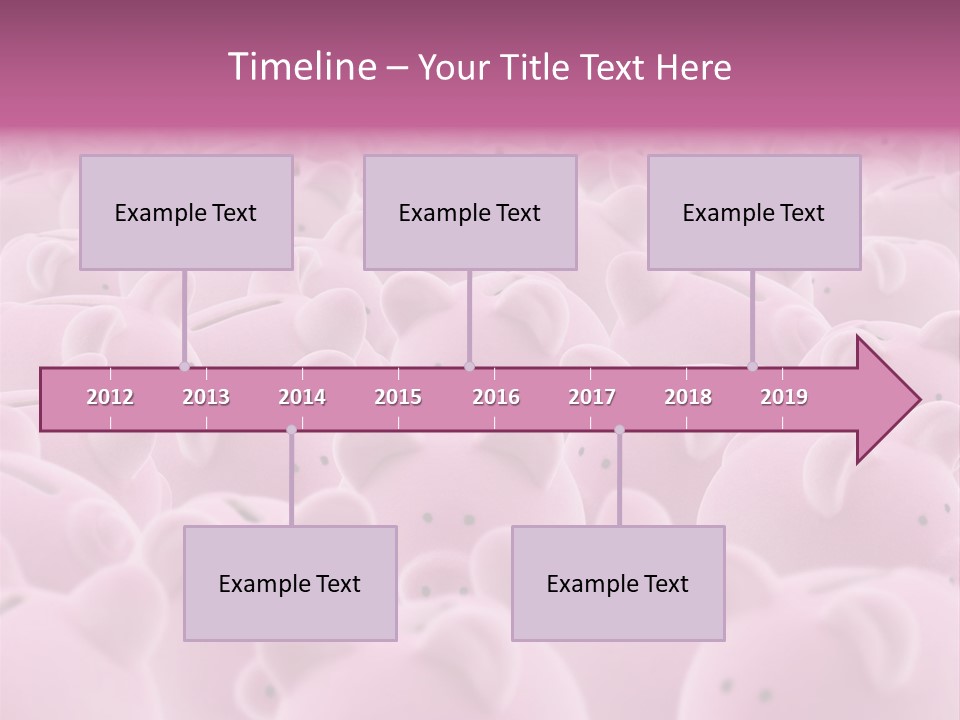 Timeline – Your Title Text Here

Example Text

Example Text

Example Text

2012 2013 2014 2015 2016 2017 2018 2019

Example Text

Example Text